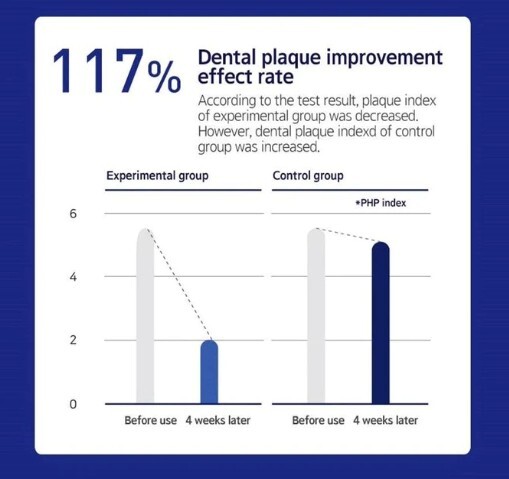 117%

Dental plaque improvement effect rate

According to the test result, plaque index of experimental group was decreased. However, dental plaque indexd of control group was increased.

Experimental group

Control group

*PHP index

6
4
2
0

Before use 4 weeks later

Before use 4 weeks later